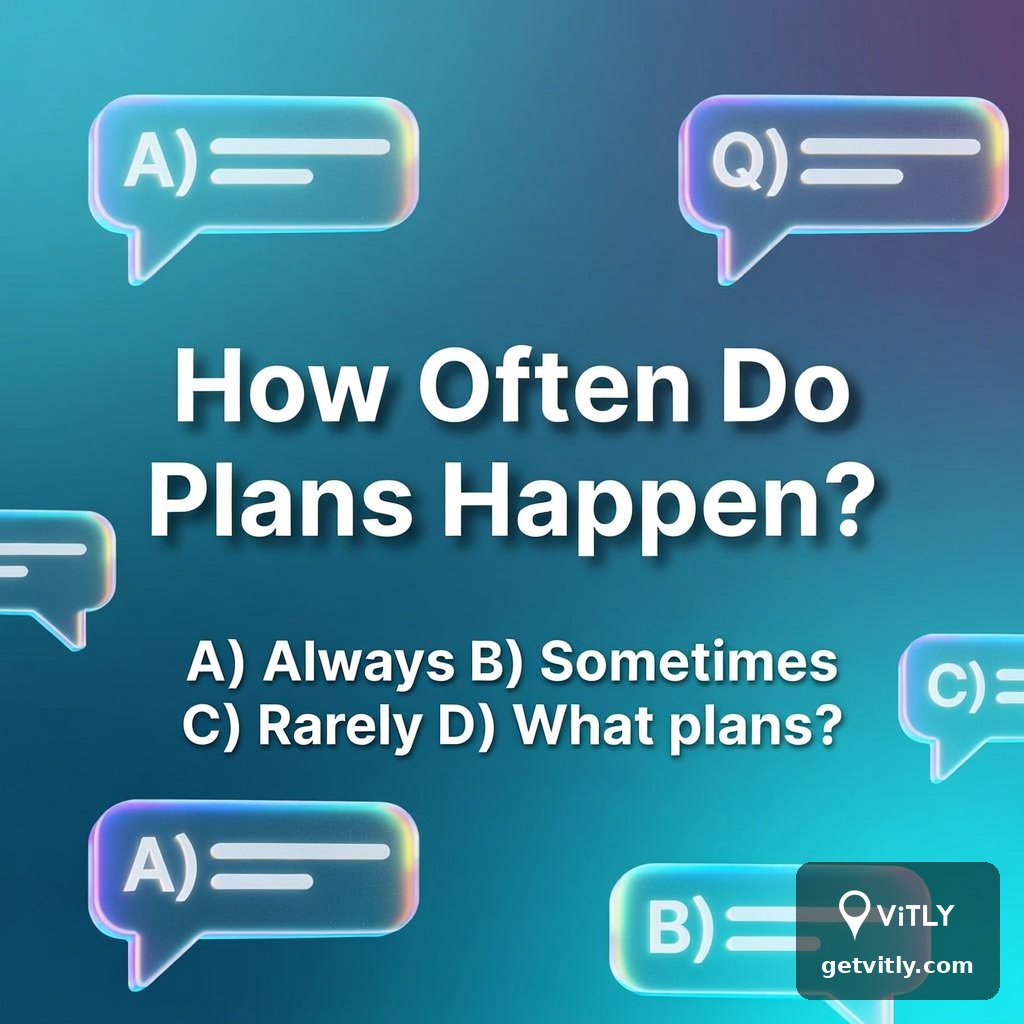 A)

Q)

How Often Do Plans Happen?

A) Always B) Sometimes C) Rarely D) What plans?

C)

A)

B)

ViTLY
getvitly.com